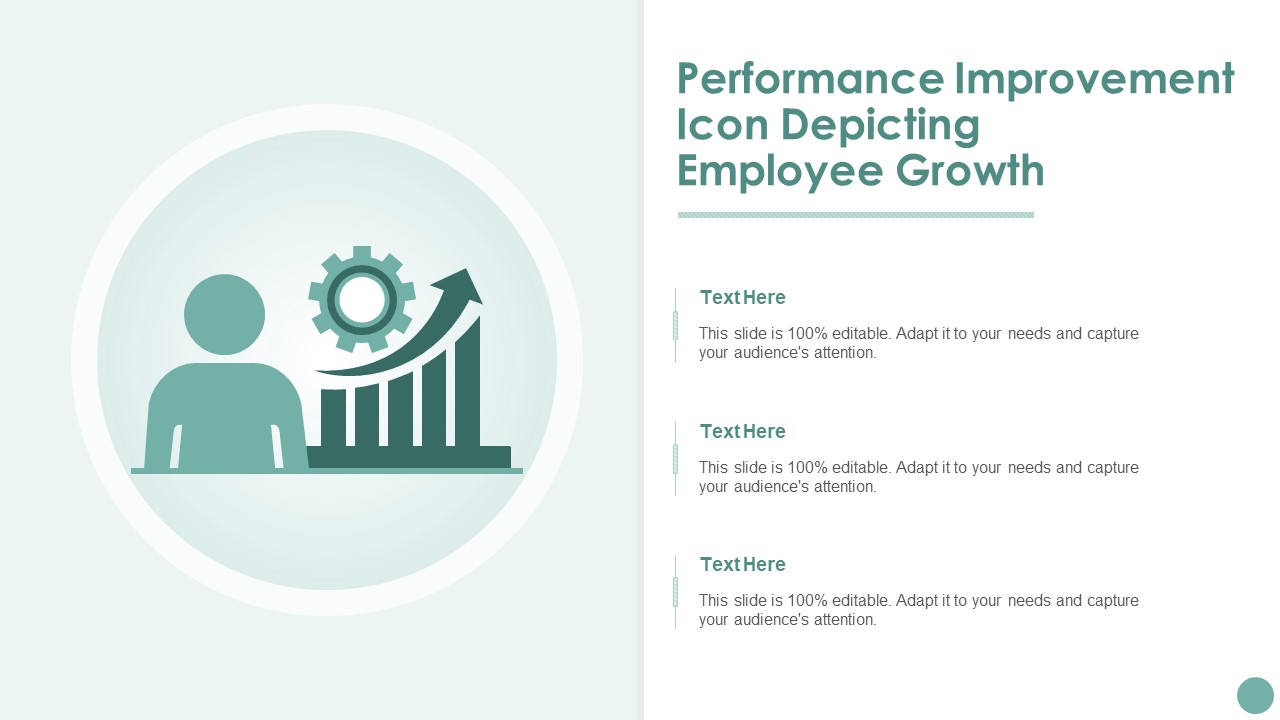 Performance Improvement Icon Depicting Employee Growth

Text Here

This slide is 100% editable. Adapt it to your needs and capture your audience's attention.

Text Here

This slide is 100% editable. Adapt it to your needs and capture your audience's attention.

Text Here

This slide is 100% editable. Adapt it to your needs and capture your audience's attention.